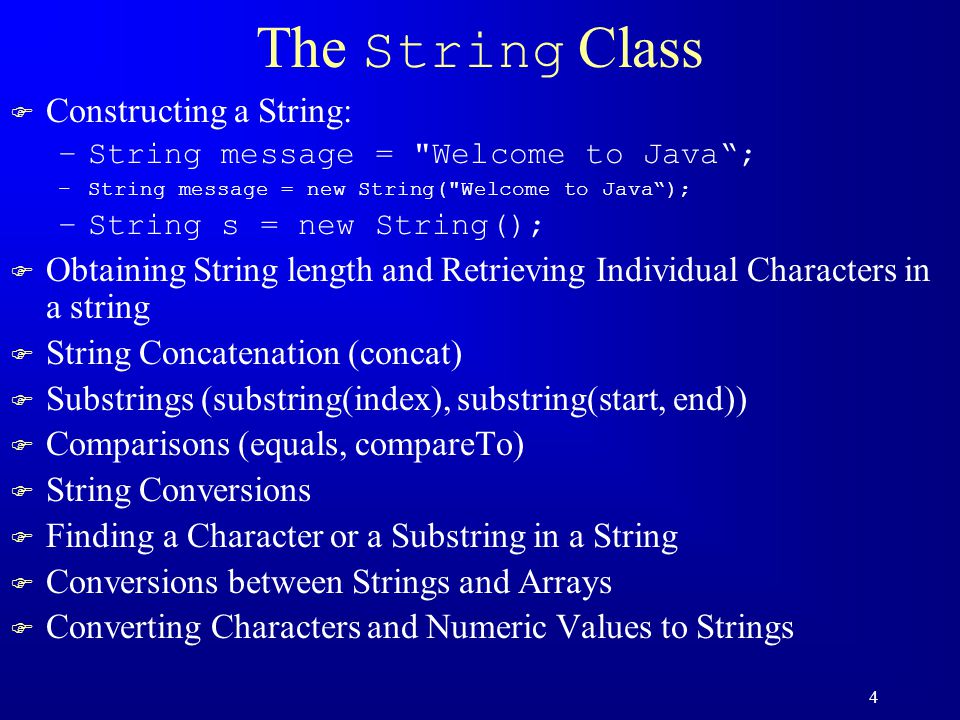 The String Class

Constructing a String:

– String message = "Welcome to Java“;

– String message = new String("Welcome to Java“);

– String s = new String();

Obtaining String length and Retrieving Individual Characters in a string

String Concatenation (concat)

Substrings (substring(index), substring(start, end))

Comparisons (equals, compareTo)

String Conversions

Finding a Character or a Substring in a String

Conversions between Strings and Arrays

Converting Characters and Numeric Values to Strings

4